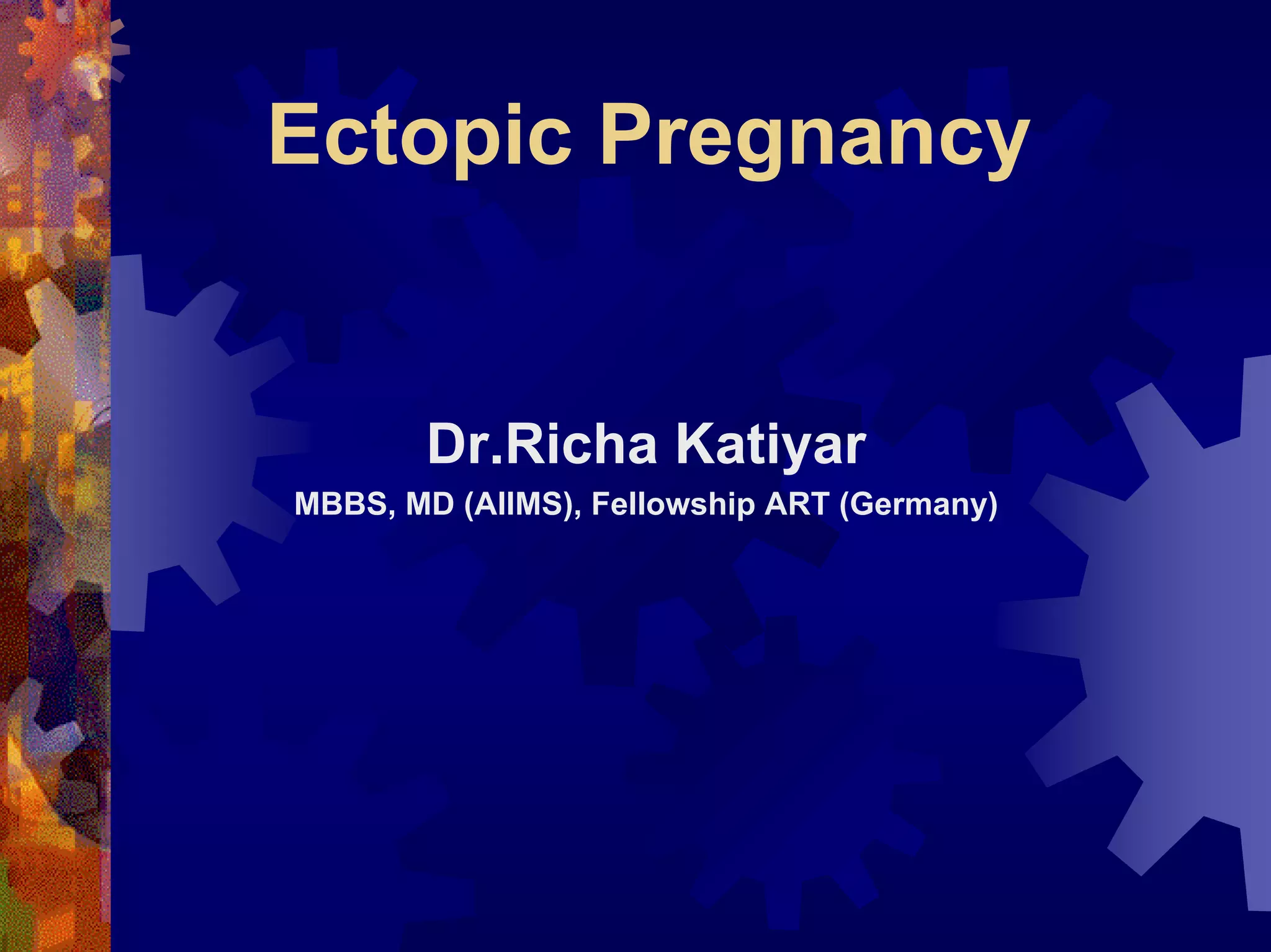 Ectopic Pregnancy

Dr.Richa Katiyar

MBBS, MD (AIIMS), Fellowship ART (Germany)